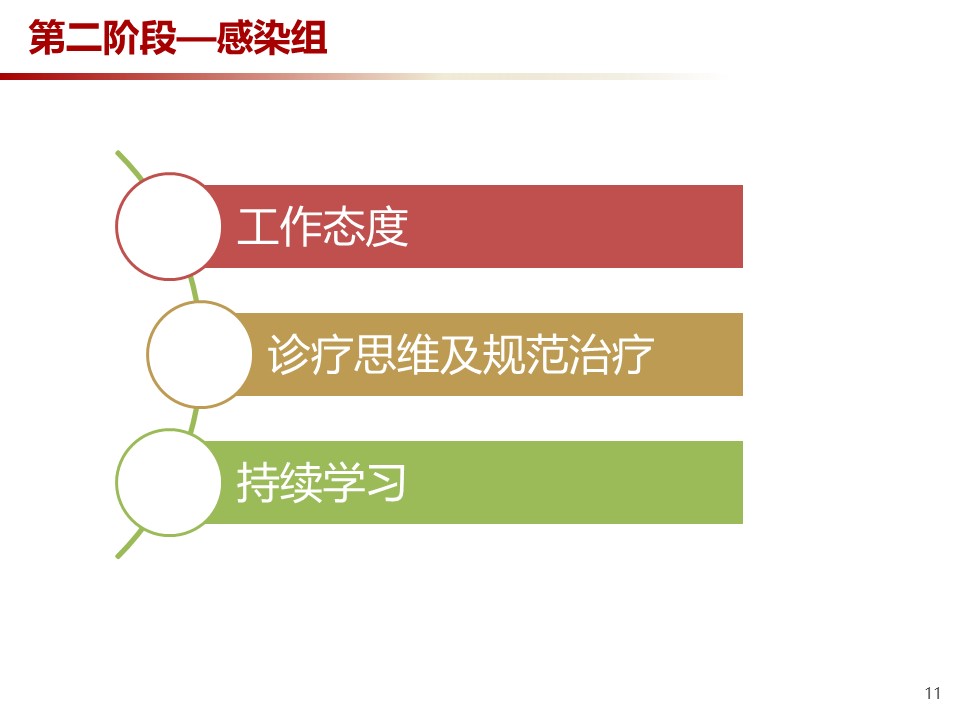 第二阶段—感染组

工作态度

诊疗思维及规范治疗

持续学习

11